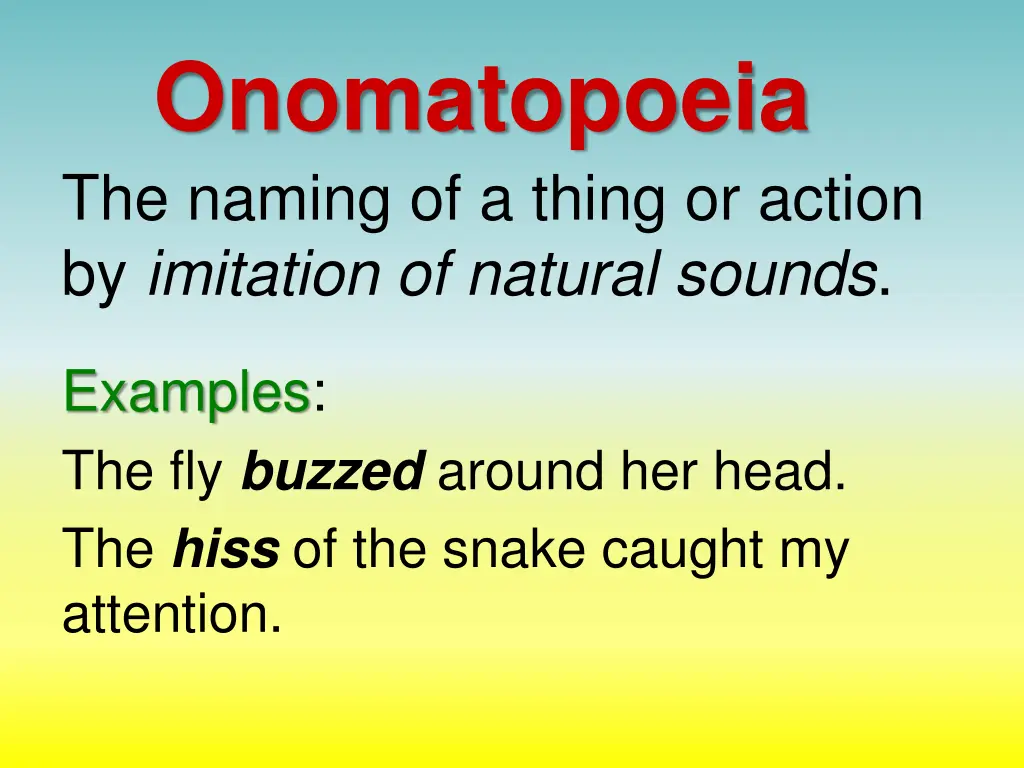 Onomatopoeia

The naming of a thing or action by imitation of natural sounds.

Examples:

The fly buzzed around her head.

The hiss of the snake caught my attention.